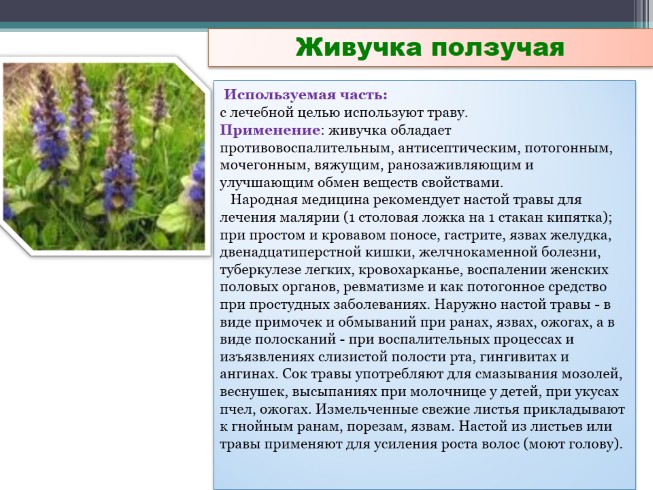 Живучка ползучая

Используемая часть:
с лечебной целью используют траву.
Применение: живучка обладает противовоспалительным, антисептическим, потогонным, мочегонным, вяжущим, ранозаживляющим и улучшающим обмен веществ свойствами.

Народная медицина рекомендует настой травы для лечения малярии (1 столовая ложка на 1 стакан кипятка); при простом и кровавом поносе, гастрите, язвах желудка, двенадцатиперстной кишки, желчнокаменной болезни, туберкулезе легких, кровохарканье, воспалении женских половых органов, ревматизме и как потогонное средство при простудных заболеваниях. Наружно настой травы - в виде примочек и обмываний при ранах, язвах, ожогах, а в виде полосканий - при воспалительных процессах и изъязвлениях слизистой полости рта, гингивитах и ангинах. Сок травы употребляют для смазывания мозолей, веснушек, высыпаниях при молочнице у детей, при укусах пчел, ожогах. Измельченные свежие листья прикладывают к гнойным ранам, порезам, язвам. Настой из листьев или травы применяют для усиления роста волос (моют голову).